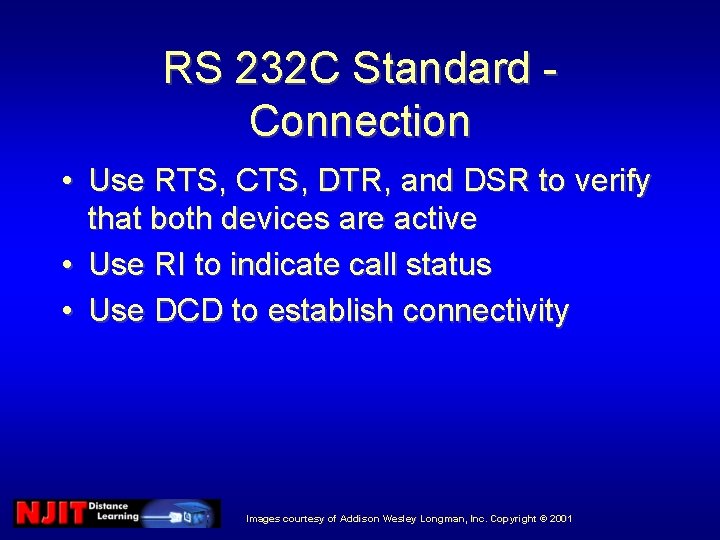 RS 232C Standard - Connection

• Use RTS, CTS, DTR, and DSR to verify that both devices are active
• Use RI to indicate call status
• Use DCD to establish connectivity

NJIT Distance Learning

Images courtesy of Addison Wesley Longman, Inc. Copyright © 2001